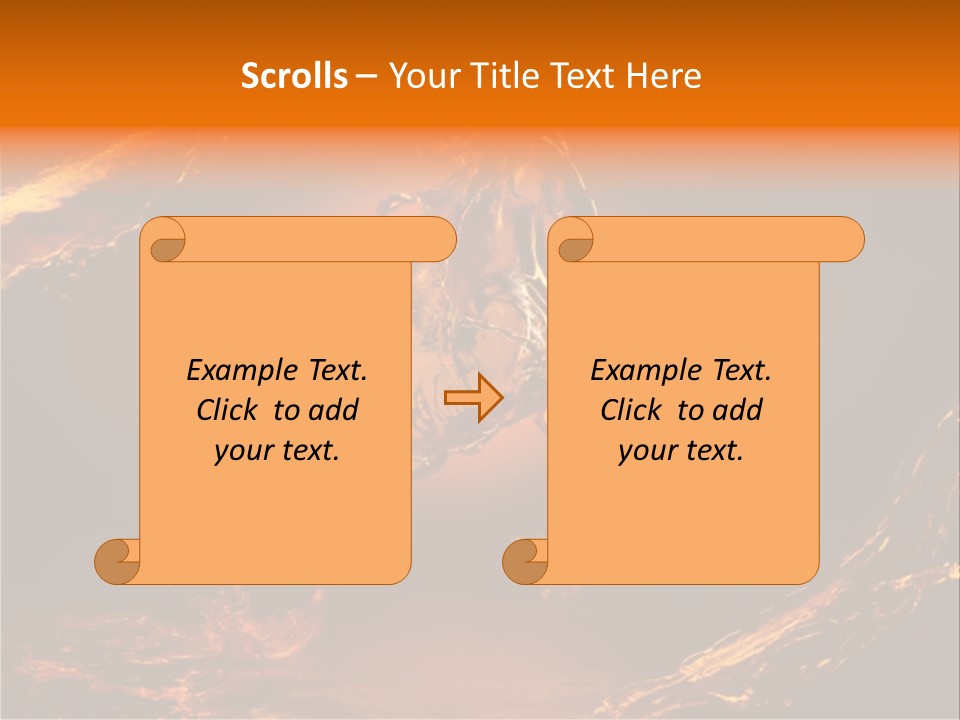 Scrolls – Your Title Text Here

Example Text. Click to add your text.

Example Text. Click to add your text.